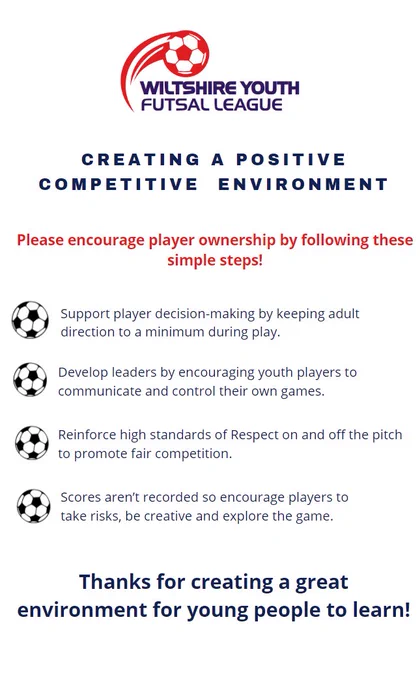 WILTSHIRE YOUTH FUTSAL LEAGUE

CREATING A POSITIVE COMPETITIVE ENVIRONMENT

Please encourage player ownership by following these simple steps!

Support player decision-making by keeping adult direction to a minimum during play.

Develop leaders by encouraging youth players to communicate and control their own games.

Reinforce high standards of Respect on and off the pitch to promote fair competition.

Scores aren't recorded so encourage players to take risks, be creative and explore the game.

Thanks for creating a great environment for young people to learn!